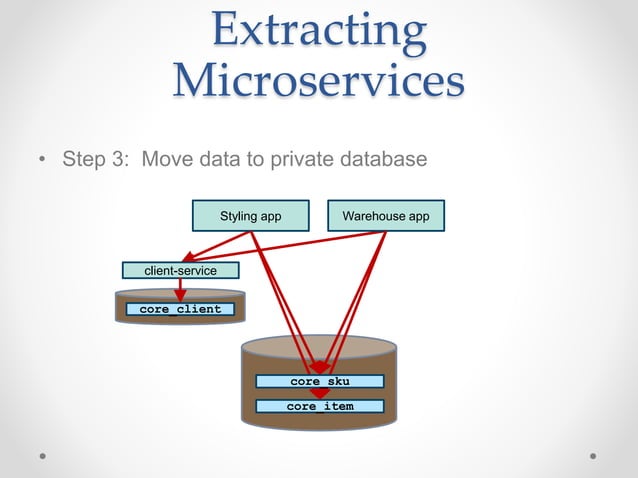 Extracting Microservices

• Step 3: Move data to private database

Styling app

Warehouse app

client-service

core_client

core_sku

core_item